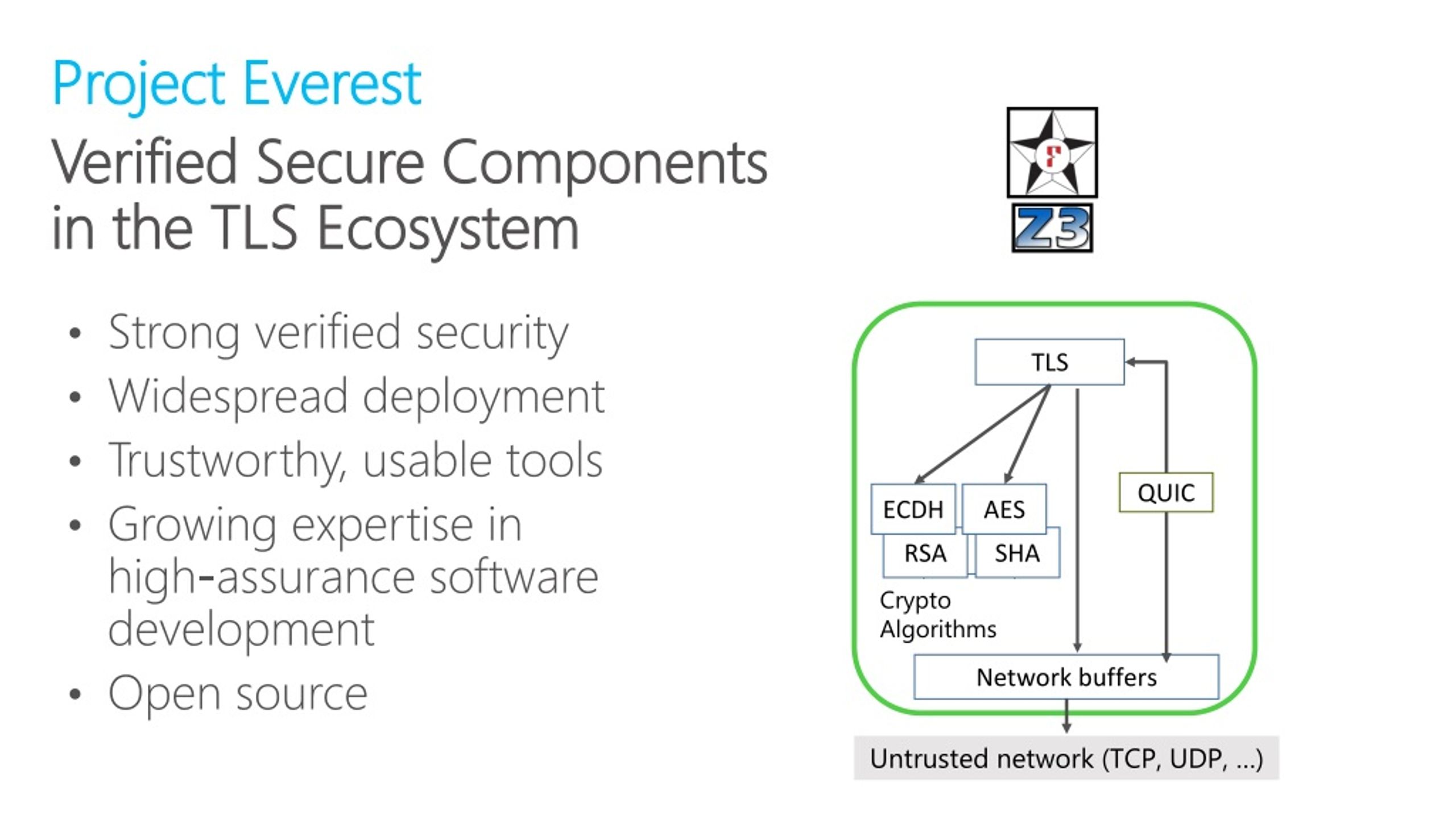 Project Everest

Verified Secure Components in the TLS Ecosystem

• Strong verified security
• Widespread deployment
• Trustworthy, usable tools
• Growing expertise in high-assurance software development
• Open source

F

Z3

TLS

ECDH

AES

RSA

SHA

QUIC

Crypto Algorithms

Network buffers

Untrusted network (TCP, UDP, ...)